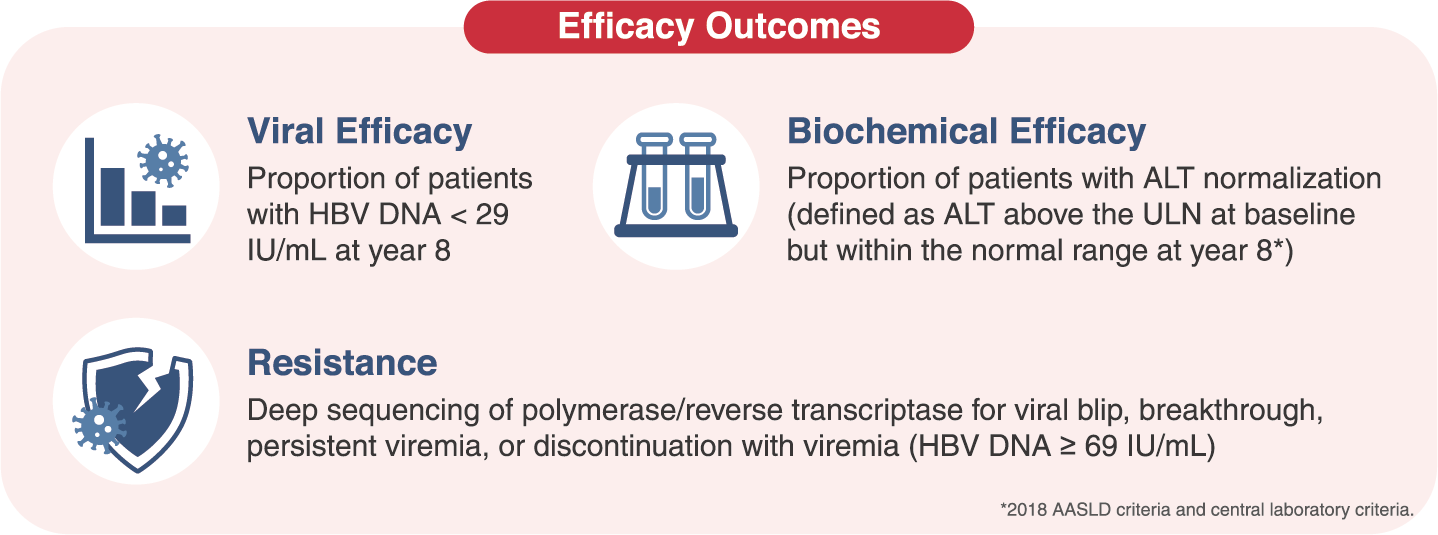 Efficacy Outcomes

Viral Efficacy
Proportion of patients with HBV DNA < 29 IU/mL at year 8

Biochemical Efficacy
Proportion of patients with ALT normalization (defined as ALT above the ULN at baseline but within the normal range at year 8*)

Resistance
Deep sequencing of polymerase/reverse transcriptase for viral blip, breakthrough, persistent viremia, or discontinuation with viremia (HBV DNA ≥ 69 IU/mL)

*2018 AASLD criteria and central laboratory criteria.